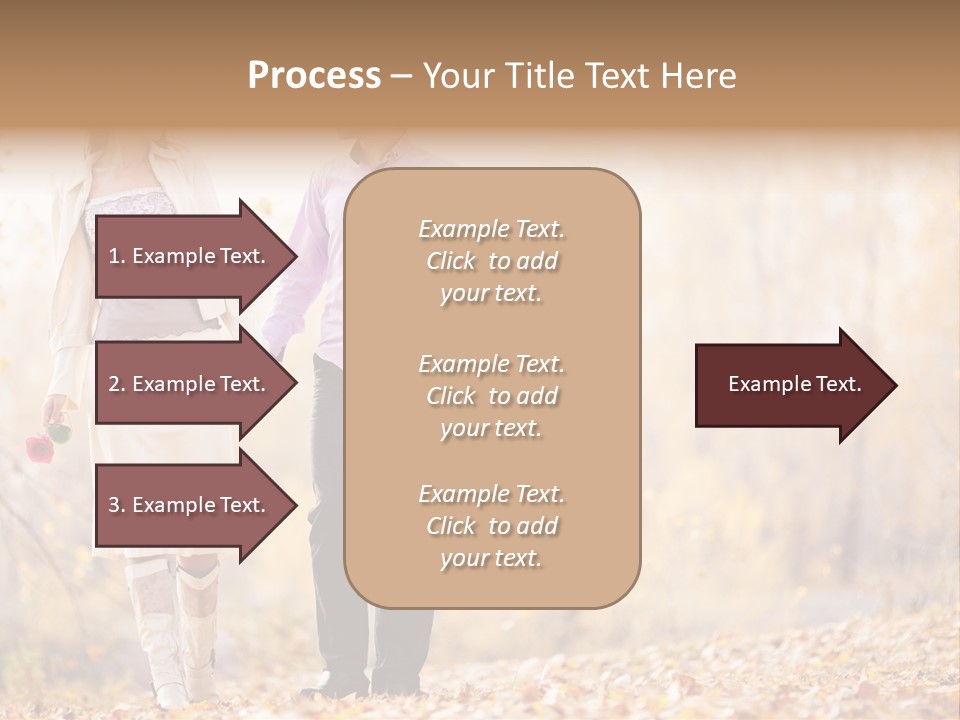 Process – Your Title Text Here

1. Example Text.

2. Example Text.

3. Example Text.

Example Text. Click to add your text.

Example Text. Click to add your text.

Example Text. Click to add your text.

Example Text.